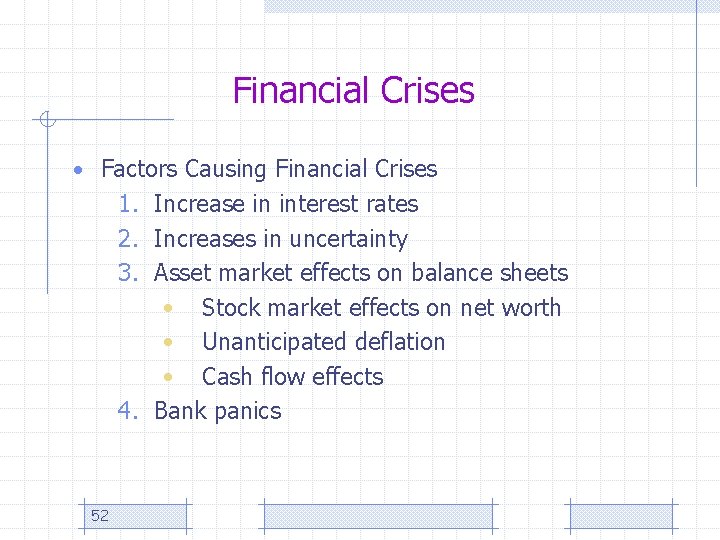 Financial Crises

• Factors Causing Financial Crises
1. Increase in interest rates
2. Increases in uncertainty
3. Asset market effects on balance sheets
• Stock market effects on net worth
• Unanticipated deflation
• Cash flow effects
4. Bank panics

52